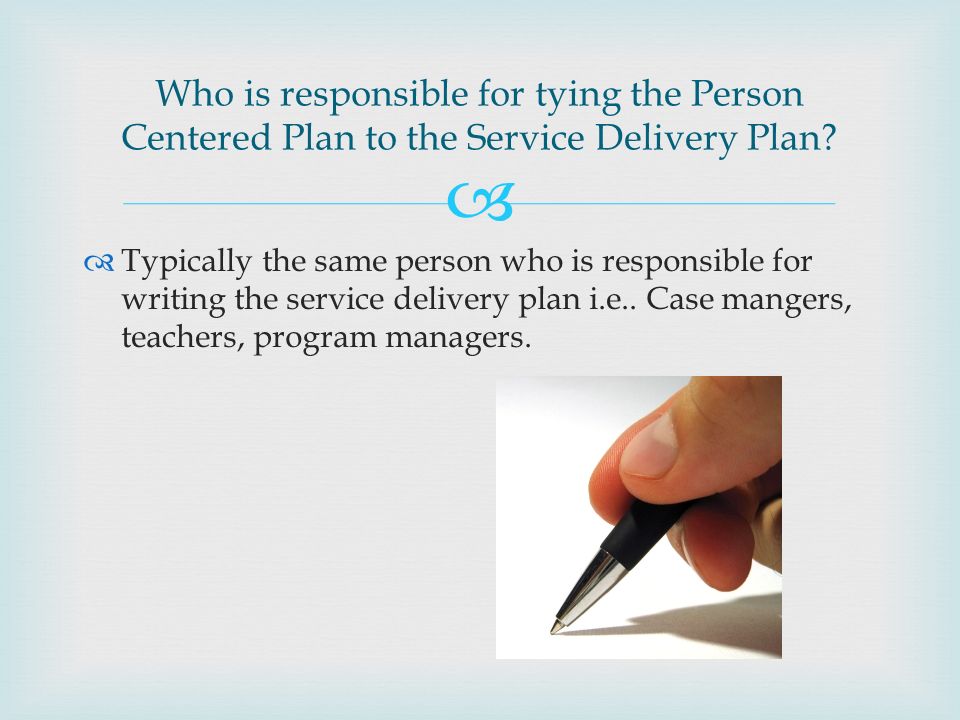 Who is responsible for tying the Person Centered Plan to the Service Delivery Plan?

Typically the same person who is responsible for writing the service delivery plan i.e.. Case mangers, teachers, program managers.